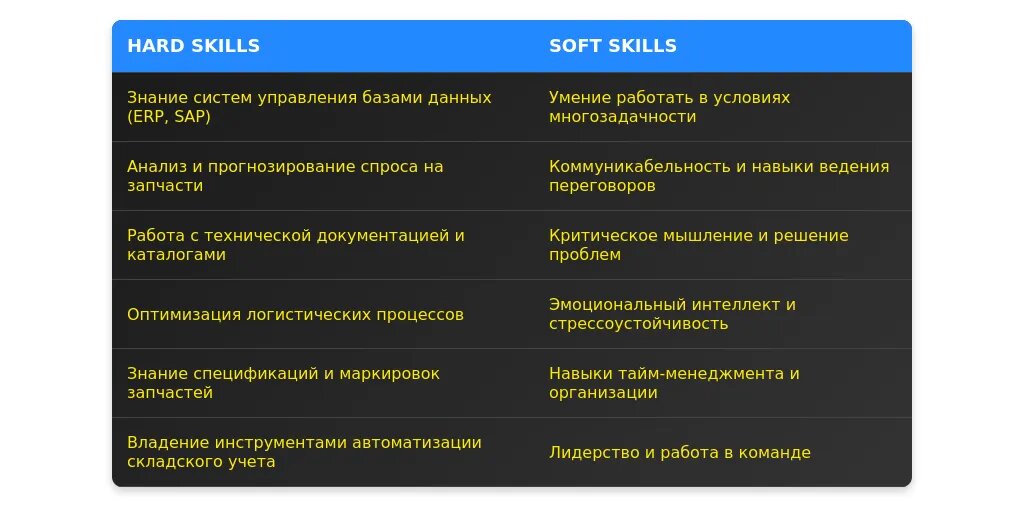 | HARD SKILLS | SOFT SKILLS |
|---|---|
| Знание систем управления базами данных (ERP, SAP) | Умение работать в условиях многозадачности |
| Анализ и прогнозирование спроса на запчасти | Коммуникабельность и навыки ведения переговоров |
| Работа с технической документацией и каталогами | Критическое мышление и решение проблем |
| Оптимизация логистических процессов | Эмоциональный интеллект и стрессоустойчивость |
| Знание спецификаций и маркировок запчастей | Навыки тайм-менеджмента и организации |
| Владение инструментами автоматизации складского учета | Лидерство и работа в команде |